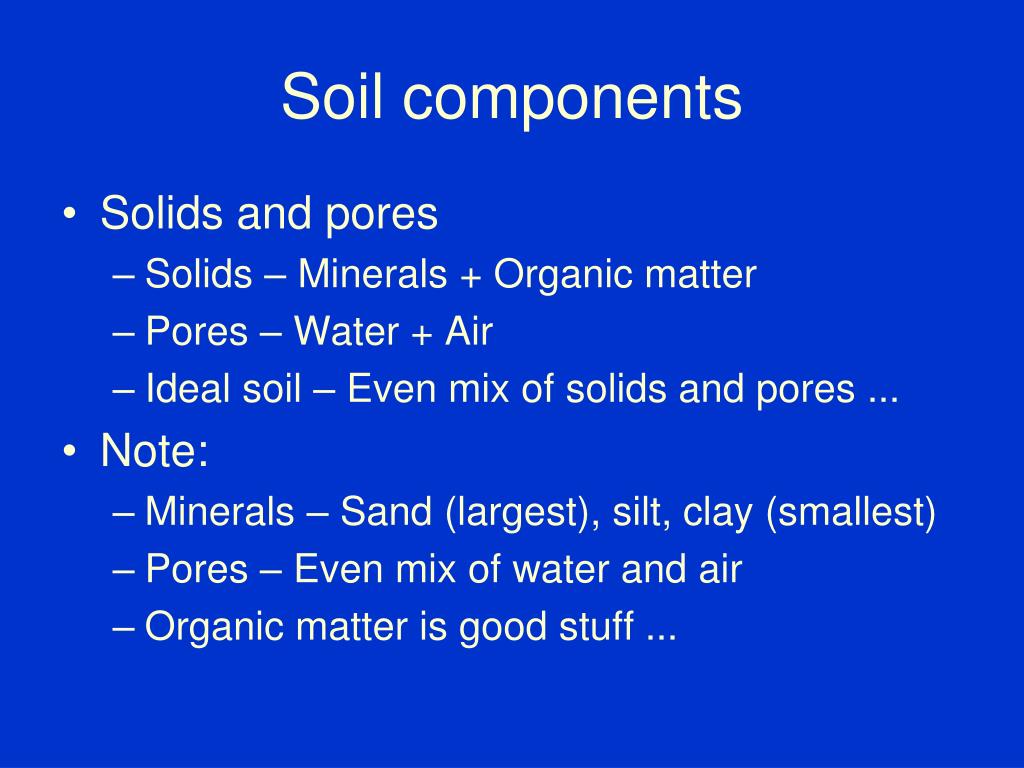 Soil components

• Solids and pores
– Solids – Minerals + Organic matter
– Pores – Water + Air
– Ideal soil – Even mix of solids and pores ...

• Note:
– Minerals – Sand (largest), silt, clay (smallest)
– Pores – Even mix of water and air
– Organic matter is good stuff ...